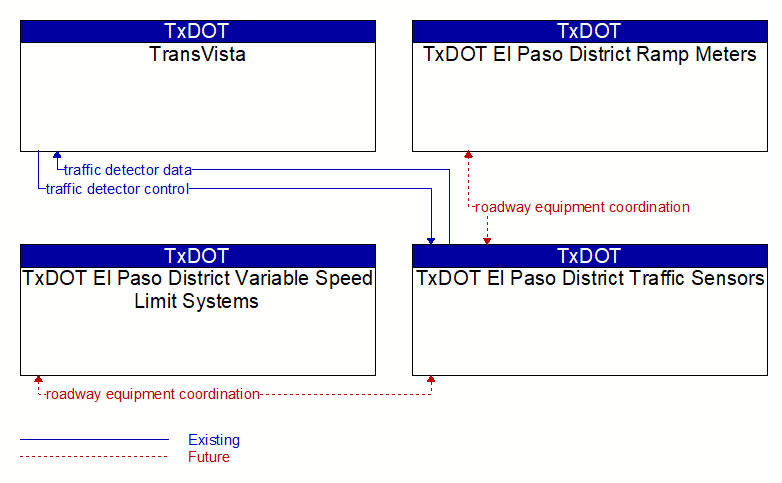 TxDOT
TransVista

TxDOT
TxDOT El Paso District Ramp Meters

traffic detector data
traffic detector control

roadway equipment coordination

TxDOT
TxDOT El Paso District Variable Speed Limit Systems

TxDOT
TxDOT El Paso District Traffic Sensors

roadway equipment coordination

Existing
Future